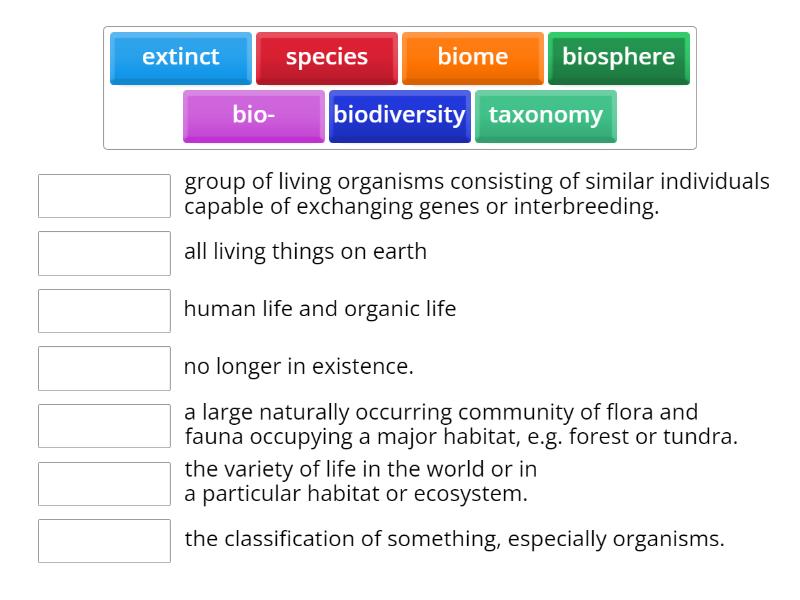 extinct
species
biome
biosphere
bio-
biodiversity
taxonomy

group of living organisms consisting of similar individuals capable of exchanging genes or interbreeding.

all living things on earth

human life and organic life

no longer in existence.

a large naturally occurring community of flora and fauna occupying a major habitat, e.g. forest or tundra.

the variety of life in the world or in a particular habitat or ecosystem.

the classification of something, especially organisms.